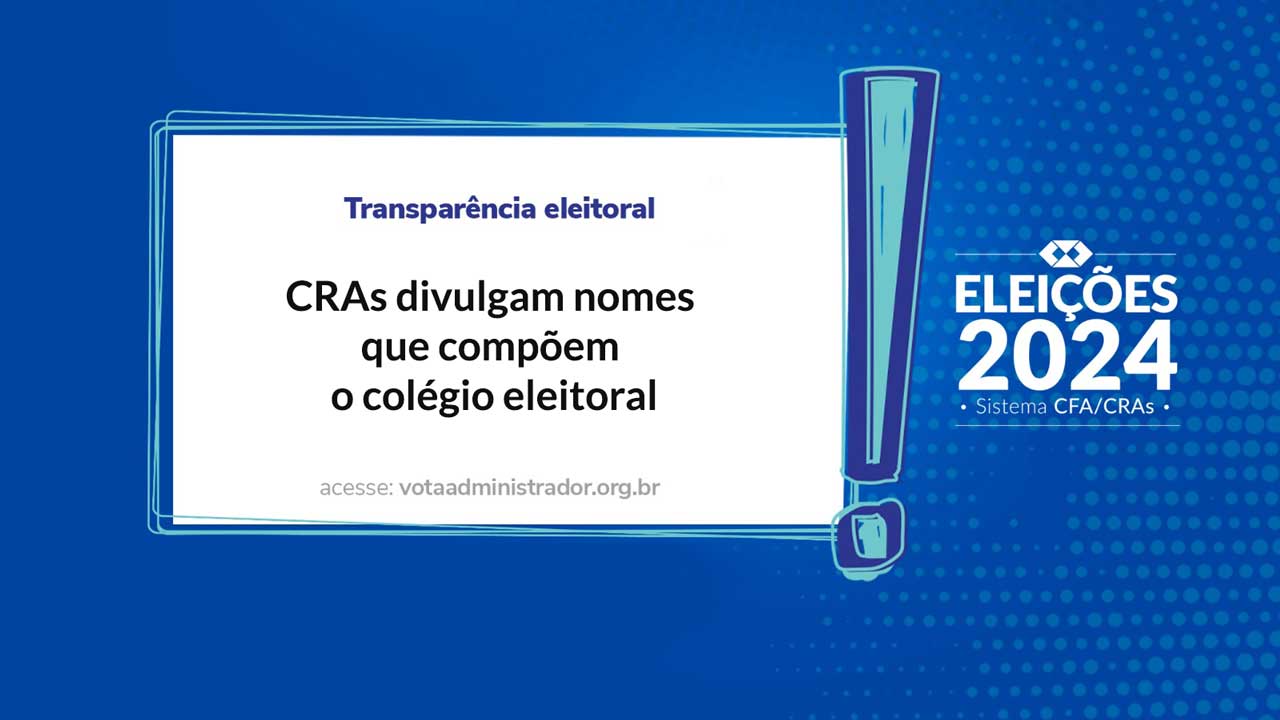 Transparência eleitoral

CRAs divulgam nomes que compõem o colégio eleitoral

acesse: votaadministrador.org.br

ELEIÇÕES 2024
• Sistema CFA/CRAs •